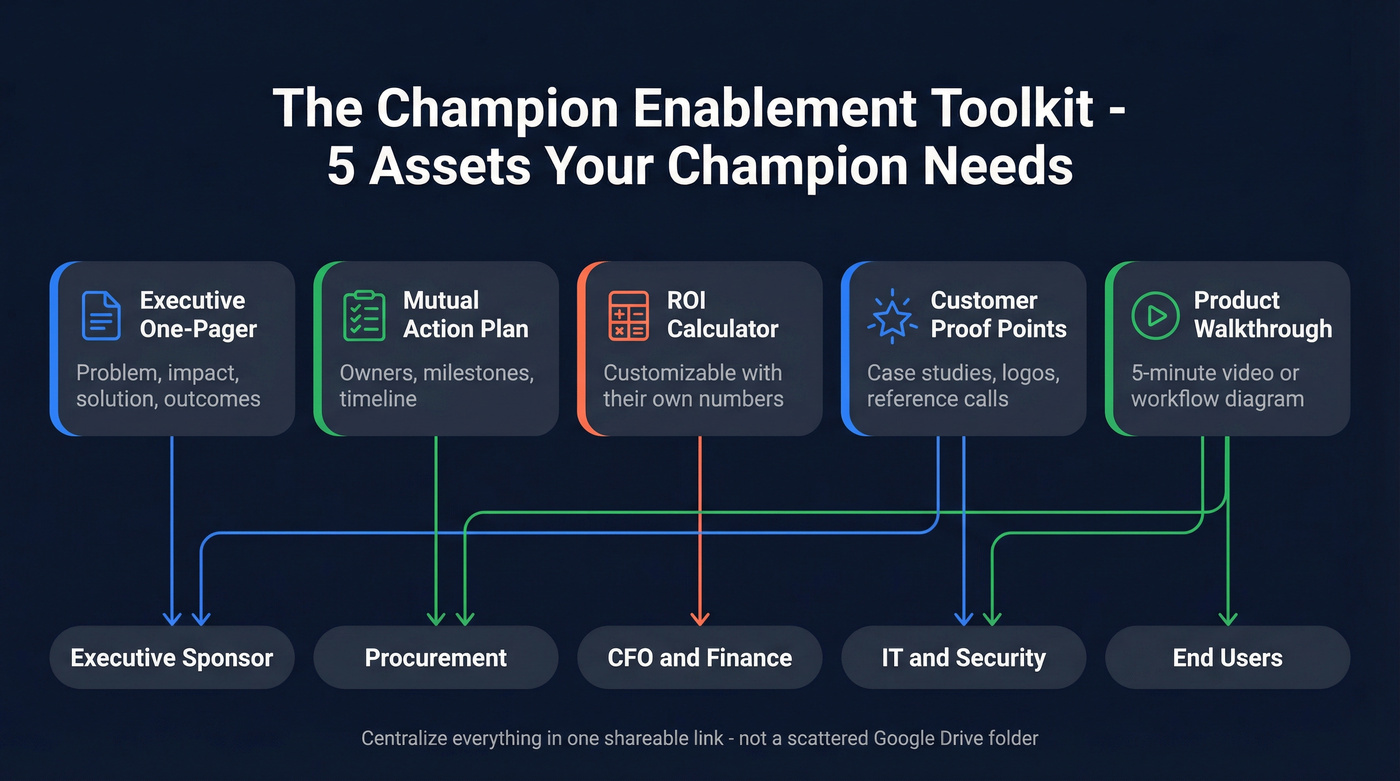 The Champion Enablement Toolkit - 5 Assets Your Champion Needs

Executive One-Pager
Problem, impact, solution, outcomes

Mutual Action Plan
Owners, milestones, timeline

ROI Calculator
Customizable with their own numbers

Customer Proof Points
Case studies, logos, reference calls

Product Walkthrough
5-minute video or workflow diagram

Executive Sponsor

Procurement

CFO and Finance

IT and Security

End Users

Centralize everything in one shareable link - not a scattered Google Drive folder